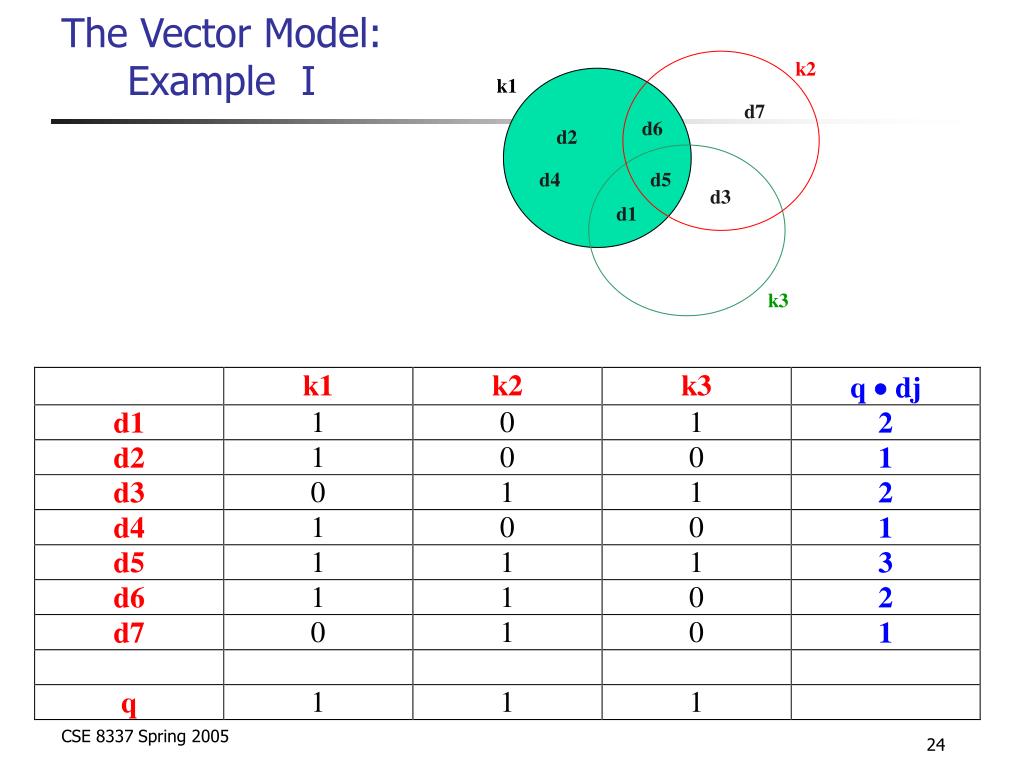 The Vector Model: Example I

k1 k2 d7 d2 d6 d4 d5 d3 d1 k3

| | k1 | k2 | k3 | q • dj |
|---|---|---|---|---|
| d1 | 1 | 0 | 1 | 2 |
| d2 | 1 | 0 | 0 | 1 |
| d3 | 0 | 1 | 1 | 2 |
| d4 | 1 | 0 | 0 | 1 |
| d5 | 1 | 1 | 1 | 3 |
| d6 | 1 | 1 | 0 | 2 |
| d7 | 0 | 1 | 0 | 1 |
| | | | | |
| q | 1 | 1 | 1 | |

CSE 8337 Spring 2005

24